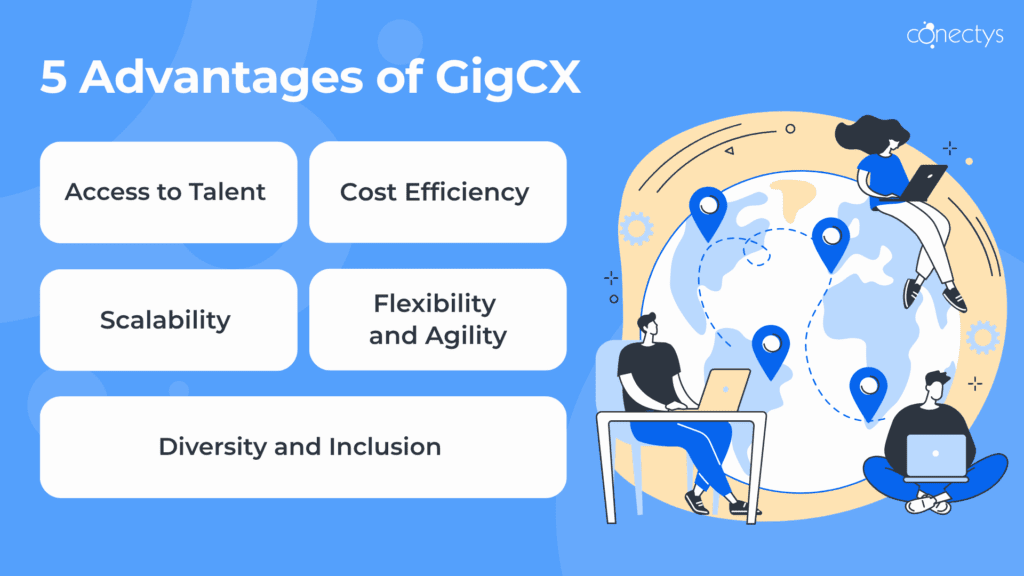 conectys

5 Advantages of GigCX

Access to Talent

Cost Efficiency

Scalability

Flexibility and Agility

Diversity and Inclusion